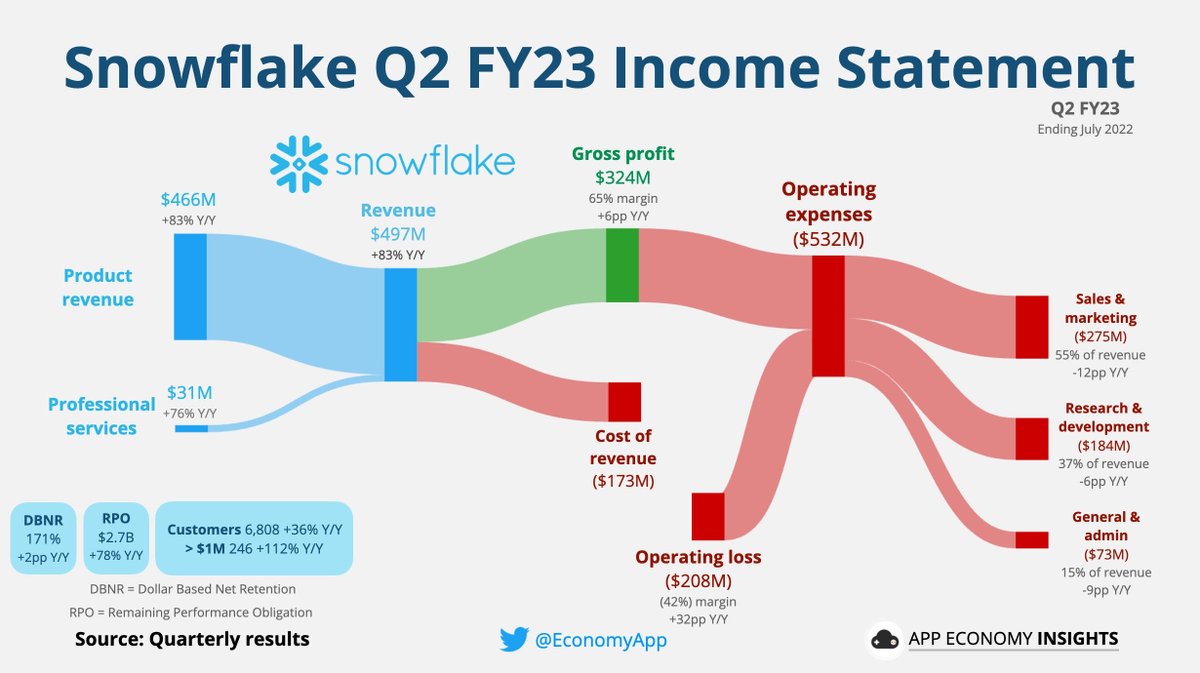 Snowflake Q2 FY23 Income Statement

Q2 FY23
Ending July 2022

snowflake

$466M
+83% Y/Y

Product revenue

$31M
+76% Y/Y

Professional services

Revenue
$497M
+83% Y/Y

Gross profit
$324M
65% margin
+6pp Y/Y

Cost of revenue
($173M)

Operating expenses
($532M)

Operating loss
($208M)
(42%) margin
+32pp Y/Y

Sales & marketing
($275M)
55% of revenue
-12pp Y/Y

Research & development
($184M)
37% of revenue
-6pp Y/Y

General & admin
($73M)
15% of revenue
-9pp Y/Y

DBNR
171%
+2pp Y/Y

RPO
$2.7B
+78% Y/Y

Customers 6,808 +36% Y/Y
> $1M 246 +112% Y/Y

DBNR = Dollar Based Net Retention

RPO = Remaining Performance Obligation

Source: Quarterly results

@EconomyApp

APP ECONOMY INSIGHTS